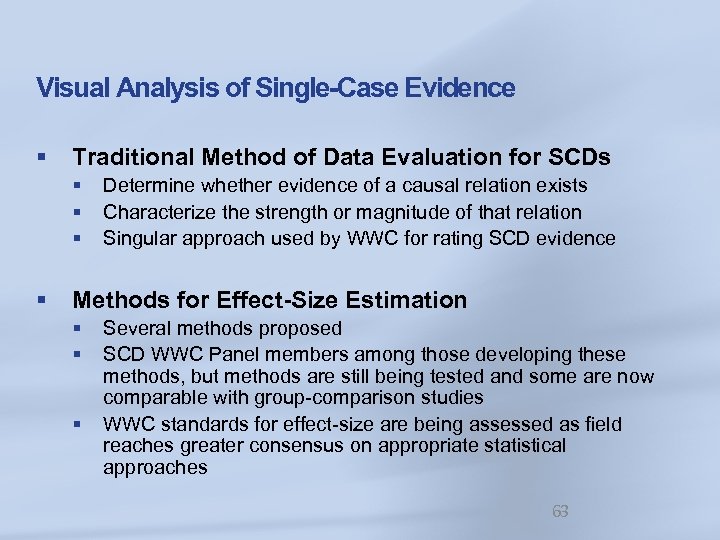 Visual Analysis of Single-Case Evidence

▪ Traditional Method of Data Evaluation for SCDs
▪ Determine whether evidence of a causal relation exists
▪ Characterize the strength or magnitude of that relation
▪ Singular approach used by WWC for rating SCD evidence

▪ Methods for Effect-Size Estimation
▪ Several methods proposed
▪ SCD WWC Panel members among those developing these methods, but methods are still being tested and some are now comparable with group-comparison studies
▪ WWC standards for effect-size are being assessed as field reaches greater consensus on appropriate statistical approaches

63